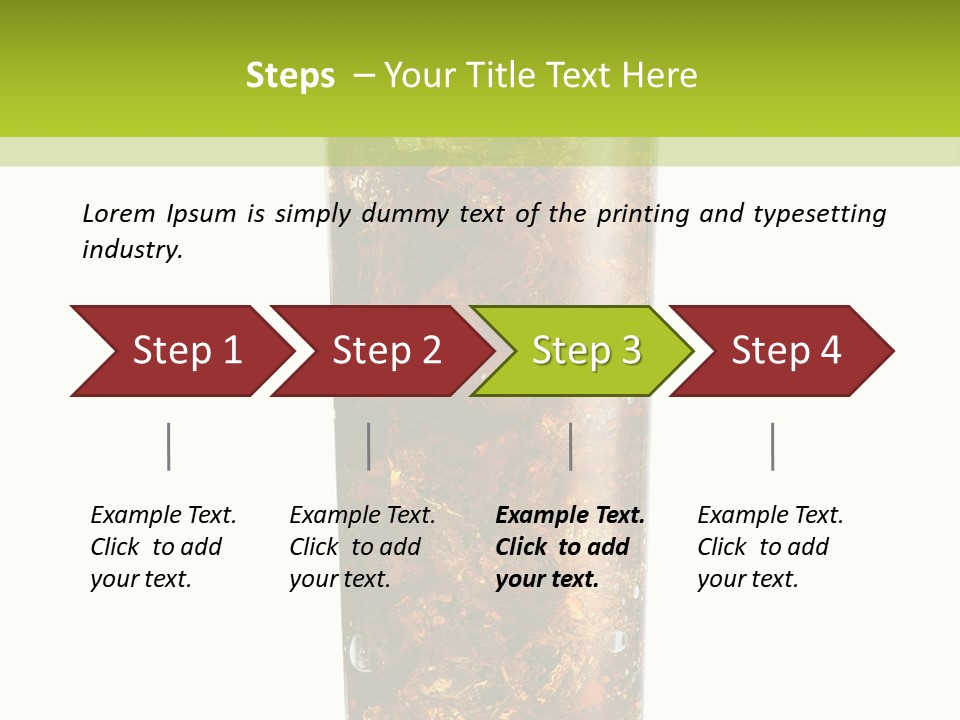 Steps – Your Title Text Here

Lorem Ipsum is simply dummy text of the printing and typesetting industry.

Step 1

Step 2

Step 3

Step 4

Example Text. Click to add your text.

Example Text. Click to add your text.

Example Text. Click to add your text.

Example Text. Click to add your text.